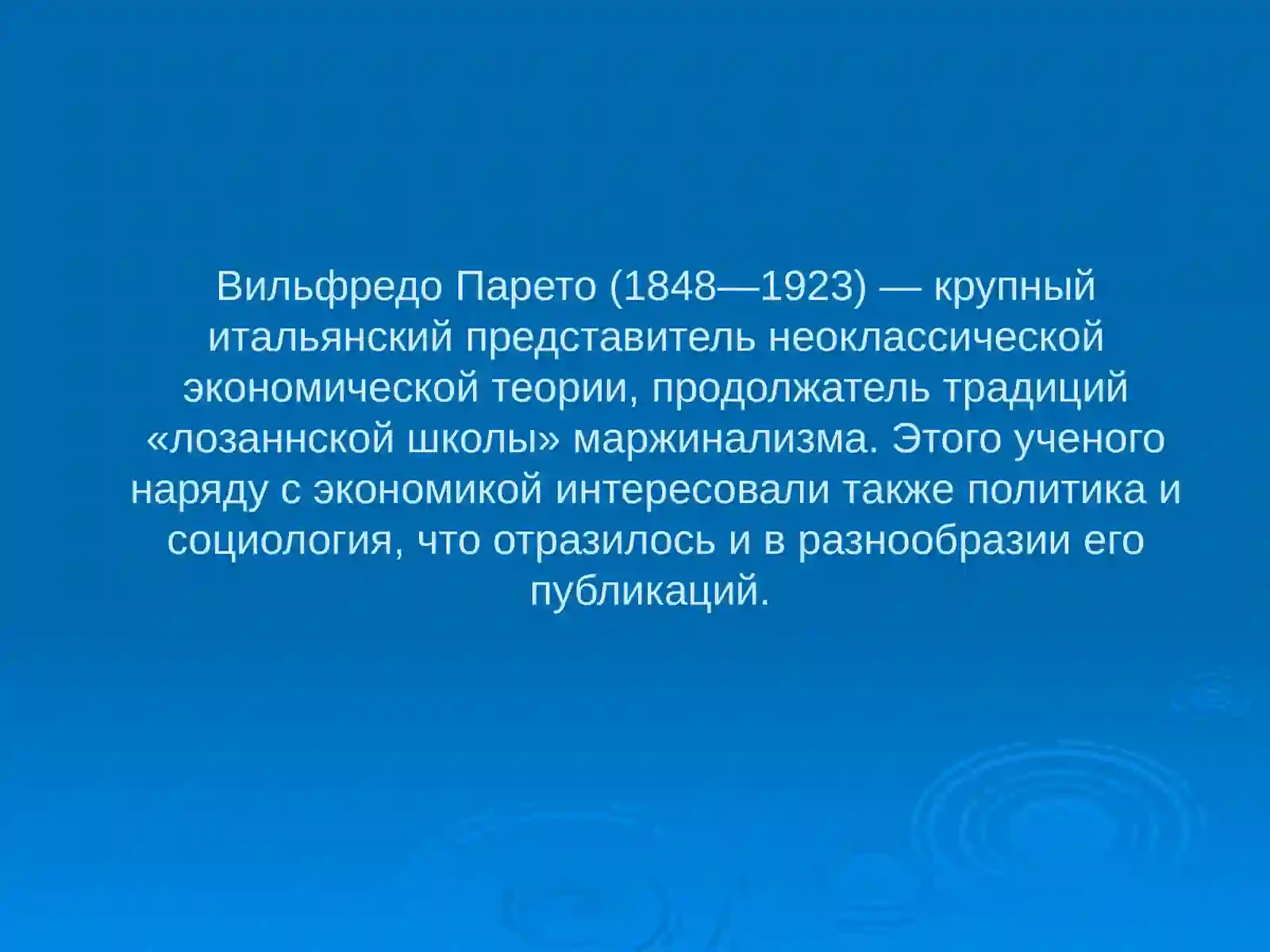 Вильфредо Парето (1848—1923) — крупный итальянский представитель неоклассической экономической теории, продолжатель традиций «лозаннской школы» маржинализма. Этого ученого наряду с экономикой интересовали также политика и социология, что отразилось и в разнообразии его публикаций.